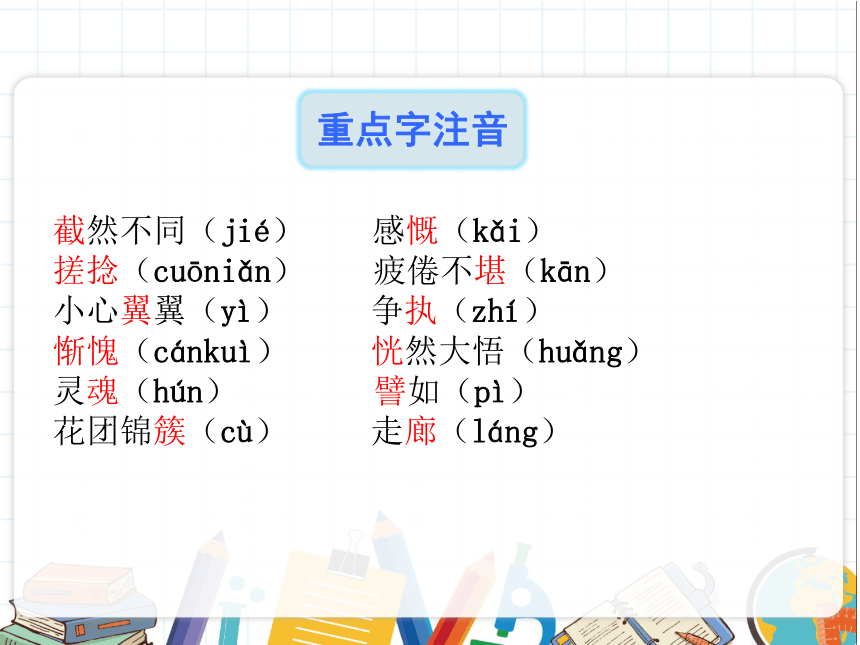 重点字注音

截然不同（jié）
搓捻（cuōniǎn）
小心翼翼（yì）
惭愧（cánkuì）
灵魂（hún）
花团锦簇（cù）

感慨（kǎi）
疲倦不堪（kān）
争执（zhí）
恍然大悟（huǎng）
譬如（pì）
走廊（láng）